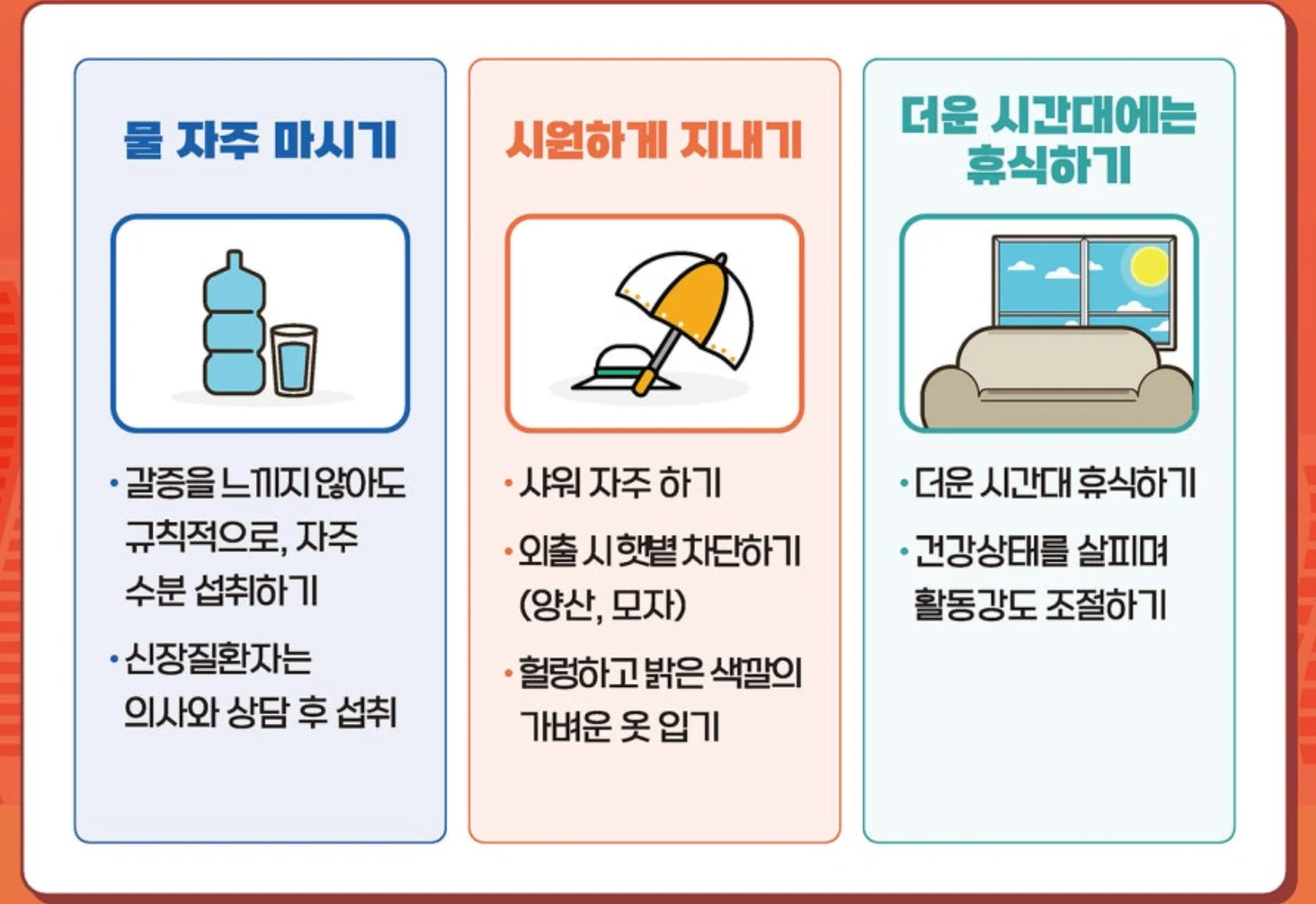 물 자주 마시기

• 갈증을 느끼지 않아도 규칙적으로, 자주 수분 섭취하기

• 신장질환자는 의사와 상담 후 섭취

시원하게 지내기

• 샤워 자주 하기

• 외출 시 햇볕 차단하기 (양산, 모자)

• 헐렁하고 밝은 색깔의 가벼운 옷 입기

더운 시간대에는 휴식하기

• 더운 시간대 휴식하기

• 건강상태를 살피며 활동강도 조절하기